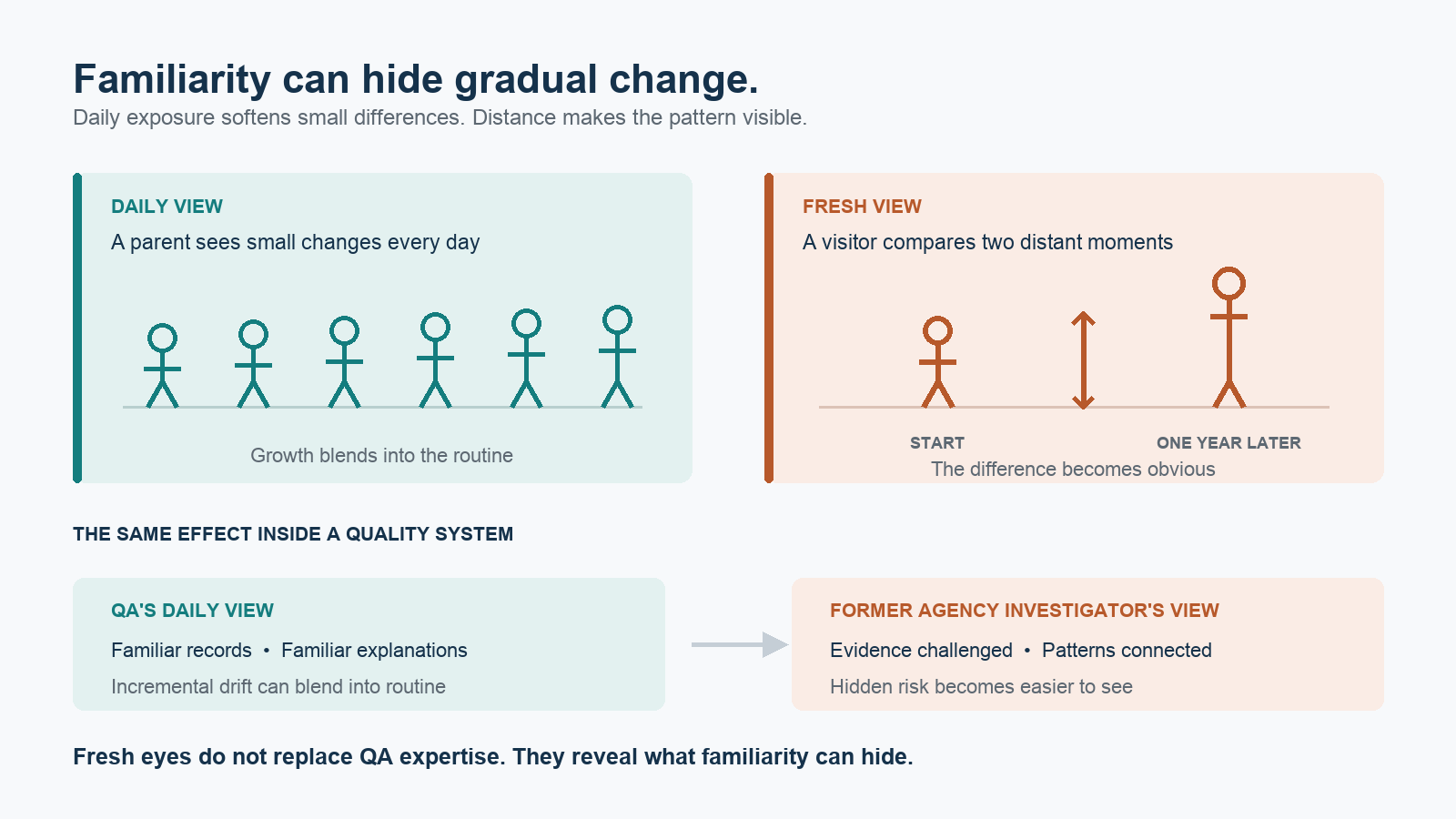 Familiarity can hide gradual change.

Daily exposure softens small differences. Distance makes the pattern visible.

DAILY VIEW

A parent sees small changes every day

Growth blends into the routine

FRESH VIEW

A visitor compares two distant moments

START

ONE YEAR LATER

The difference becomes obvious

THE SAME EFFECT INSIDE A QUALITY SYSTEM

QA'S DAILY VIEW

Familiar records • Familiar explanations

Incremental drift can blend into routine

FORMER AGENCY INVESTIGATOR'S VIEW

Evidence challenged • Patterns connected

Hidden risk becomes easier to see

Fresh eyes do not replace QA expertise. They reveal what familiarity can hide.